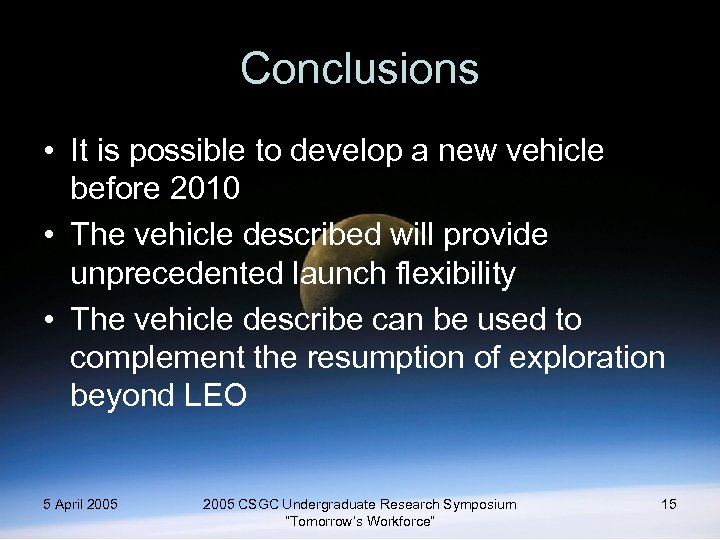 Conclusions

• It is possible to develop a new vehicle before 2010
• The vehicle described will provide unprecedented launch flexibility
• The vehicle describe can be used to complement the resumption of exploration beyond LEO

5 April 2005

2005 CSGC Undergraduate Research Symposium "Tomorrow's Workforce"

15